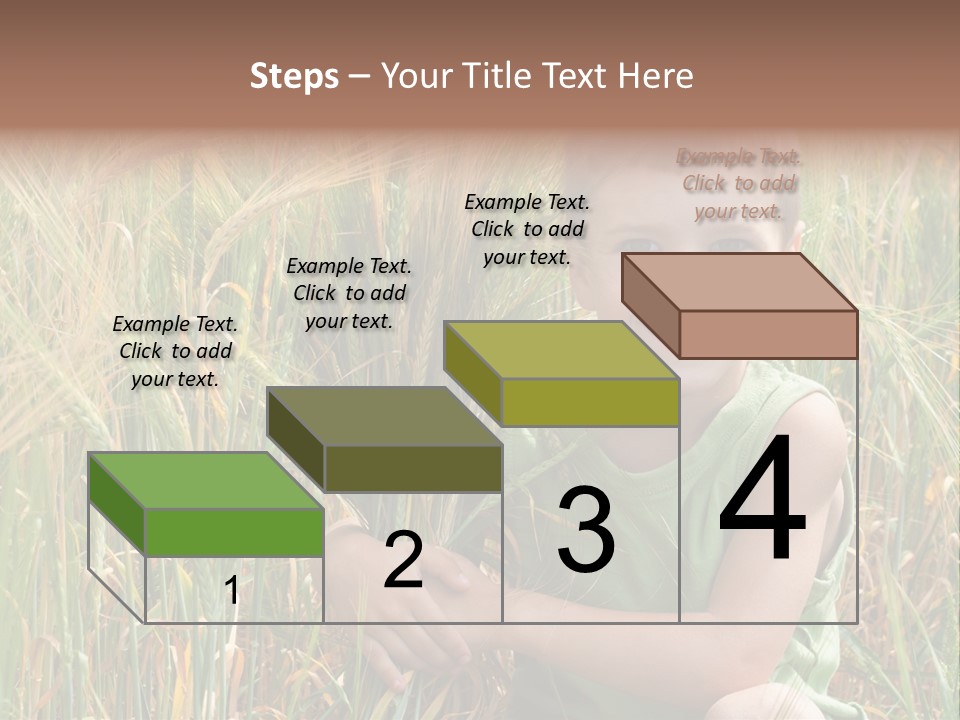 Steps – Your Title Text Here

Example Text. Click to add your text.

Example Text. Click to add your text.

Example Text. Click to add your text.

Example Text. Click to add your text.

1

2

3

4